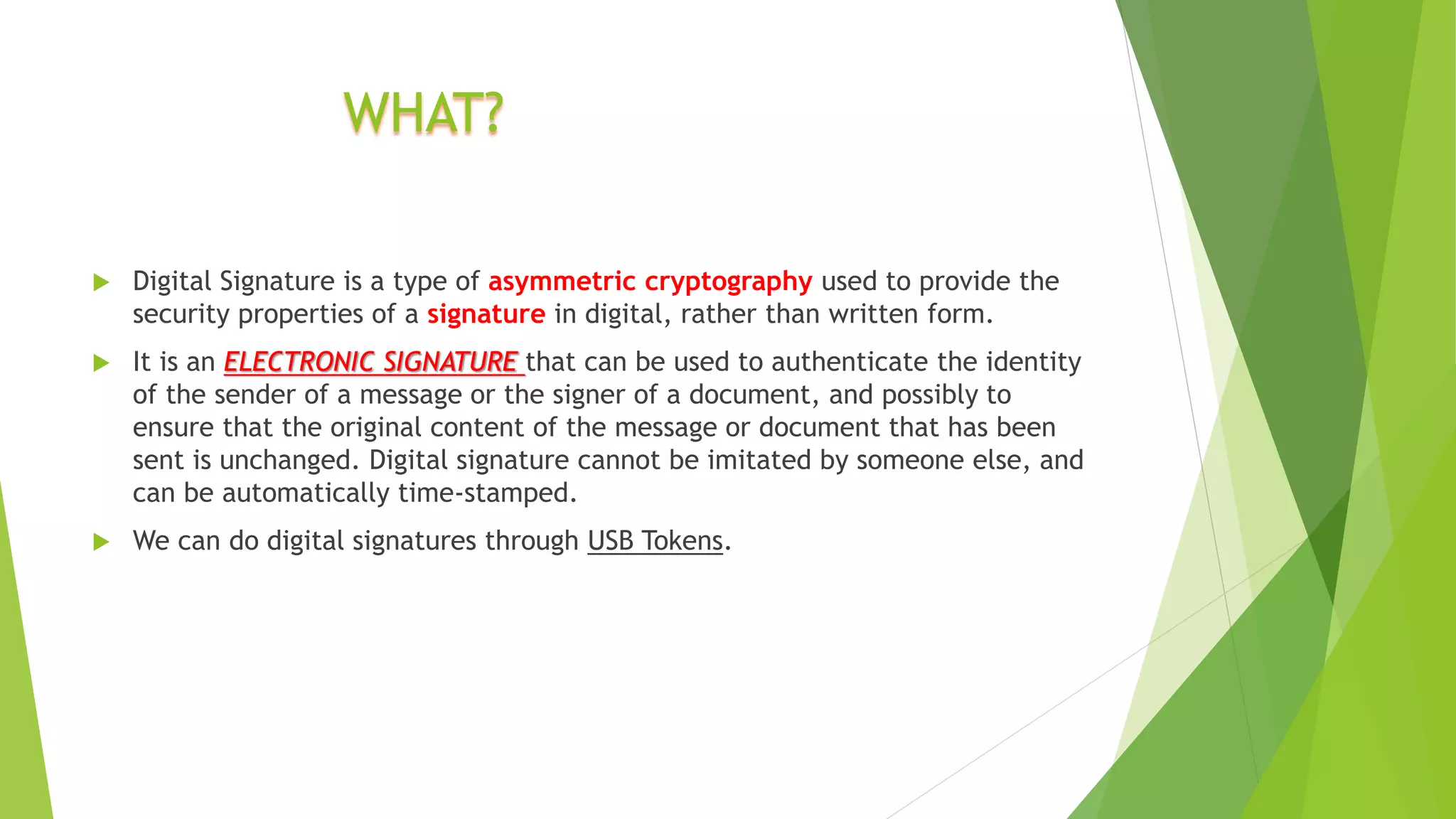 WHAT?

Digital Signature is a type of asymmetric cryptography used to provide the security properties of a signature in digital, rather than written form.

It is an ELECTRONIC SIGNATURE that can be used to authenticate the identity of the sender of a message or the signer of a document, and possibly to ensure that the original content of the message or document that has been sent is unchanged. Digital signature cannot be imitated by someone else, and can be automatically time-stamped.

We can do digital signatures through USB Tokens.